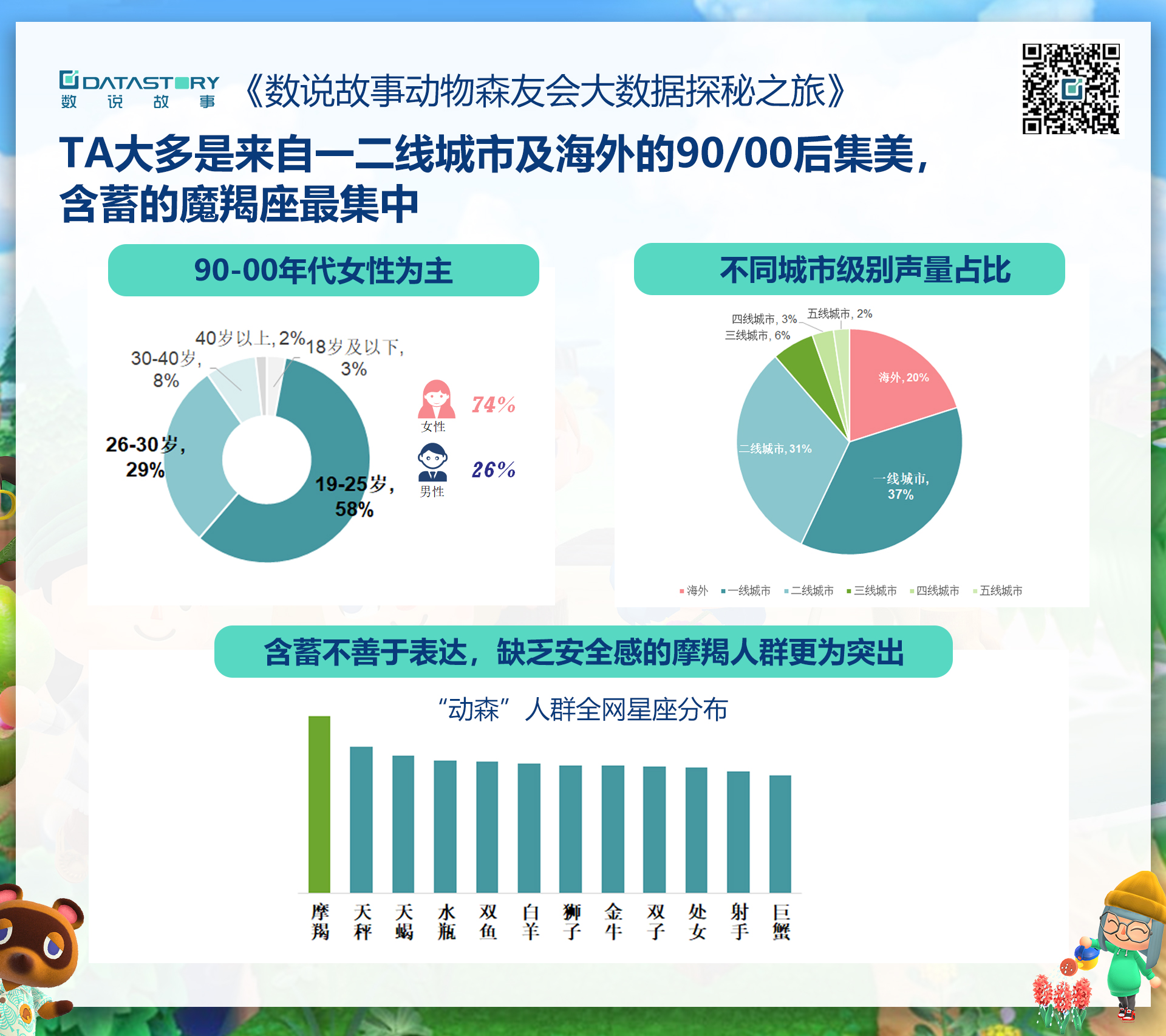 DATASTORY
数 说 故 事

《数说故事动物森友会大数据探秘之旅》

TA大多是来自一二线城市及海外的90/00后集美，含蓄的魔羯座最集中

90-00年代女性为主

40岁以上, 2%
18岁及以下, 3%
30-40岁, 8%
26-30岁, 29%
19-25岁, 58%

女性 74%
男性 26%

不同城市级别声量占比

四线城市, 3%
五线城市, 2%
三线城市, 6%
海外, 20%
二线城市, 31%
一线城市, 37%

海外 一线城市 二线城市 三线城市 四线城市 五线城市

含蓄不善于表达，缺乏安全感的摩羯人群更为突出

“动森”人群全网星座分布

摩羯 天秤 天蝎 水瓶 双鱼 白羊 狮子 金牛 双子 处女 射手 巨蟹